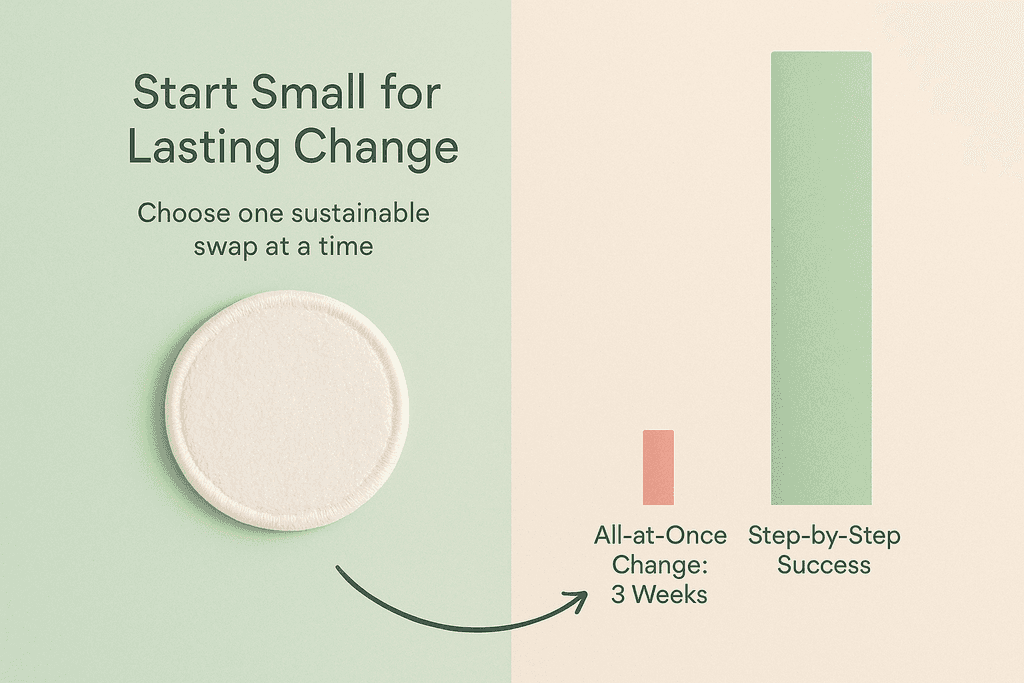 Start Small for Lasting Change

Choose one sustainable swap at a time

All-at-Once Change: 3 Weeks

Step-by-Step Success